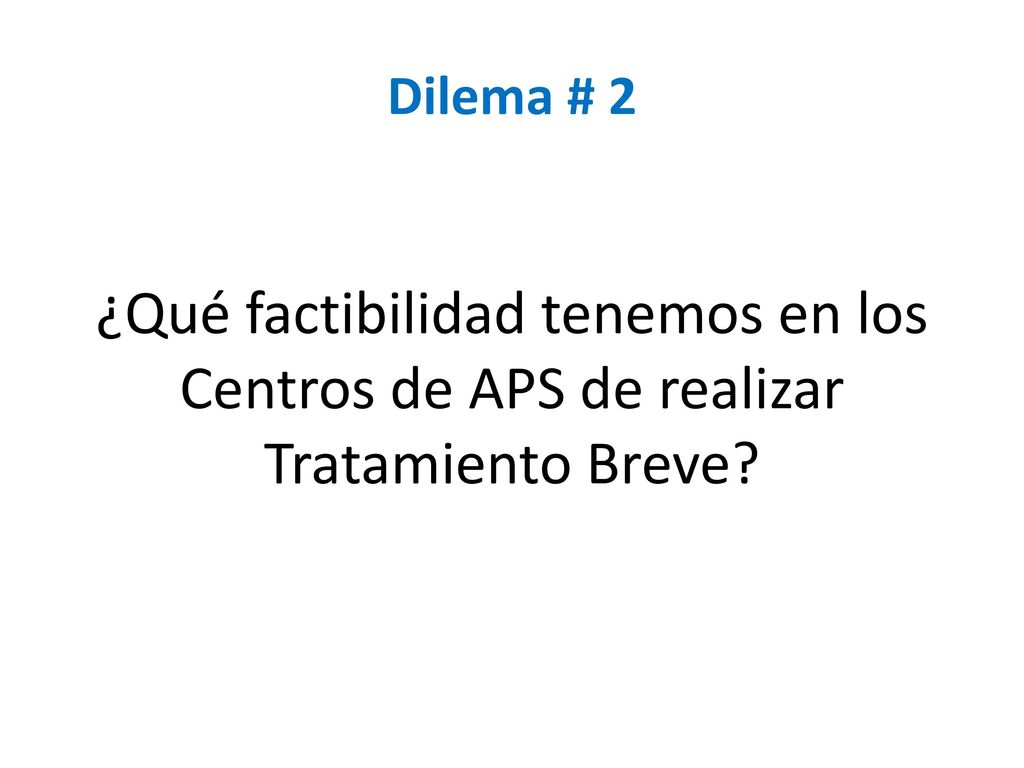 Dilema # 2

¿Qué factibilidad tenemos en los Centros de APS de realizar Tratamiento Breve?